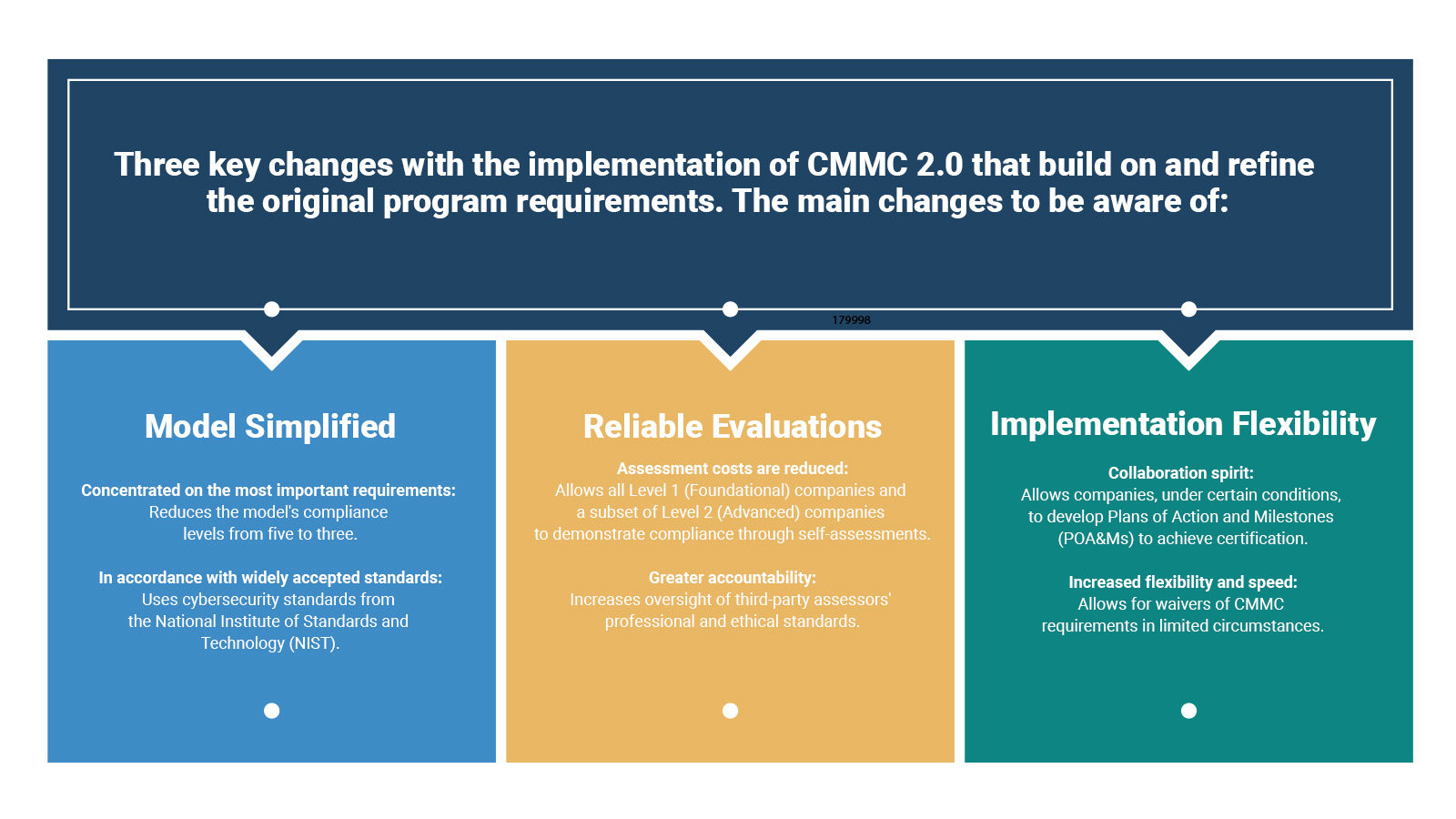 Three key changes with the implementation of CMMC 2.0 that build on and refine the original program requirements. The main changes to be aware of:

179998

Model Simplified

Concentrated on the most important requirements:
Reduces the model's compliance levels from five to three.

In accordance with widely accepted standards:
Uses cybersecurity standards from the National Institute of Standards and Technology (NIST).

Reliable Evaluations

Assessment costs are reduced:
Allows all Level 1 (Foundational) companies and a subset of Level 2 (Advanced) companies to demonstrate compliance through self-assessments.

Greater accountability:
Increases oversight of third-party assessors' professional and ethical standards.

Implementation Flexibility

Collaboration spirit:
Allows companies, under certain conditions, to develop Plans of Action and Milestones (POA&Ms) to achieve certification.

Increased flexibility and speed:
Allows for waivers of CMMC requirements in limited circumstances.